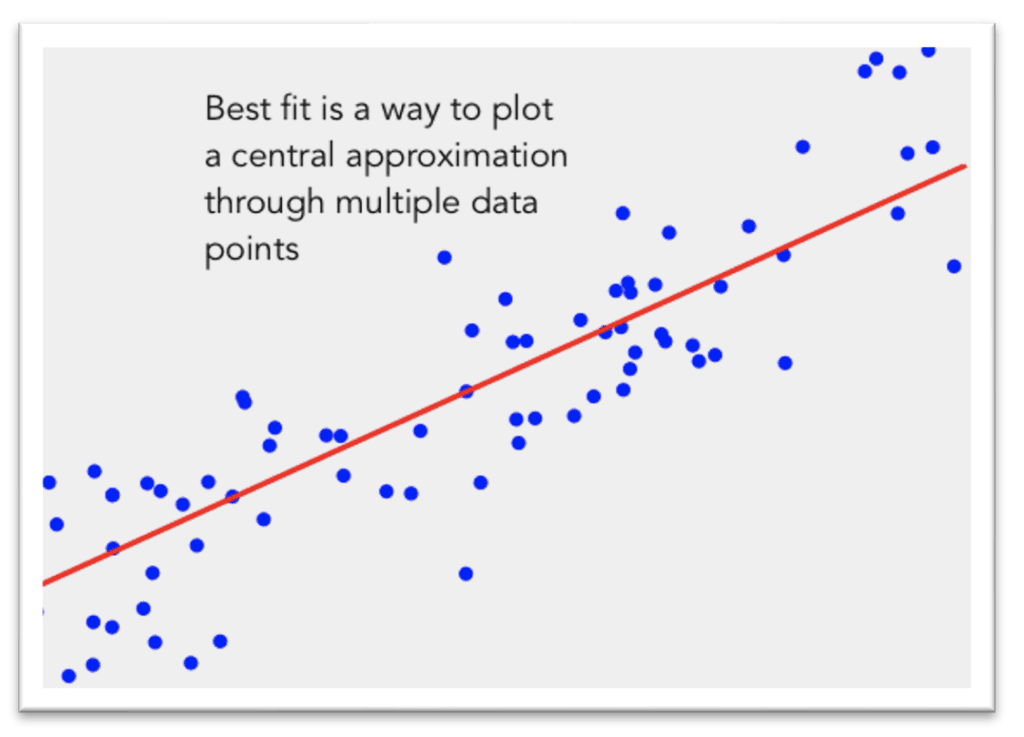 Best fit is a way to plot a central approximation through multiple data points